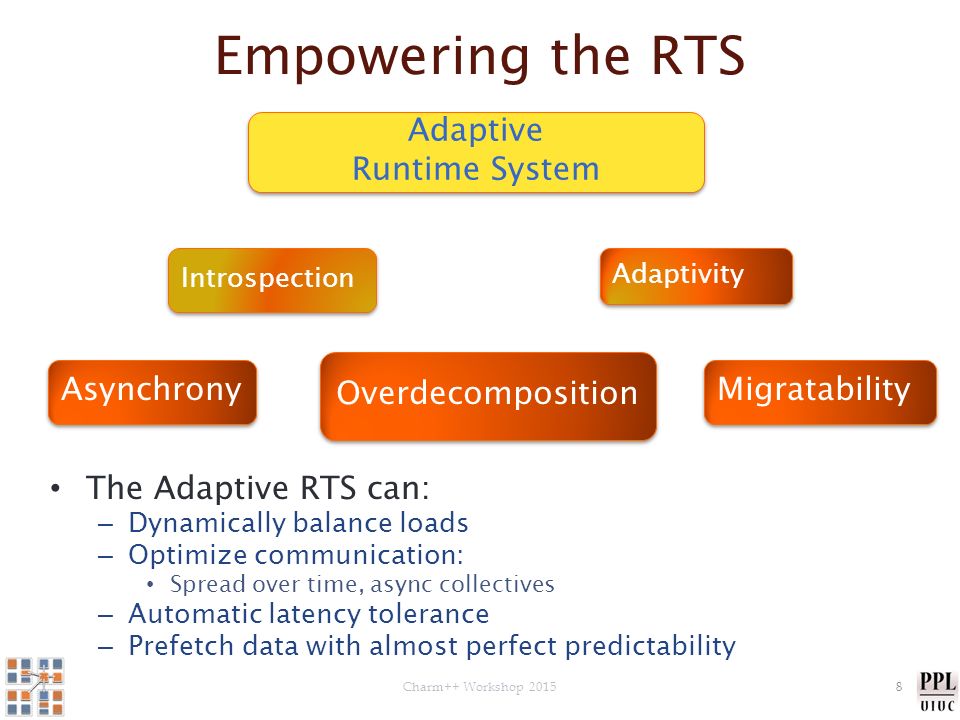 Empowering the RTS

Adaptive
Runtime System

Introspection

Adaptivity

Asynchrony

Overdecomposition

Migratability

• The Adaptive RTS can:
– Dynamically balance loads
– Optimize communication:
• Spread over time, async collectives
– Automatic latency tolerance
– Prefetch data with almost perfect predictability

Charm++ Workshop 2015

8

PPL
UIUC